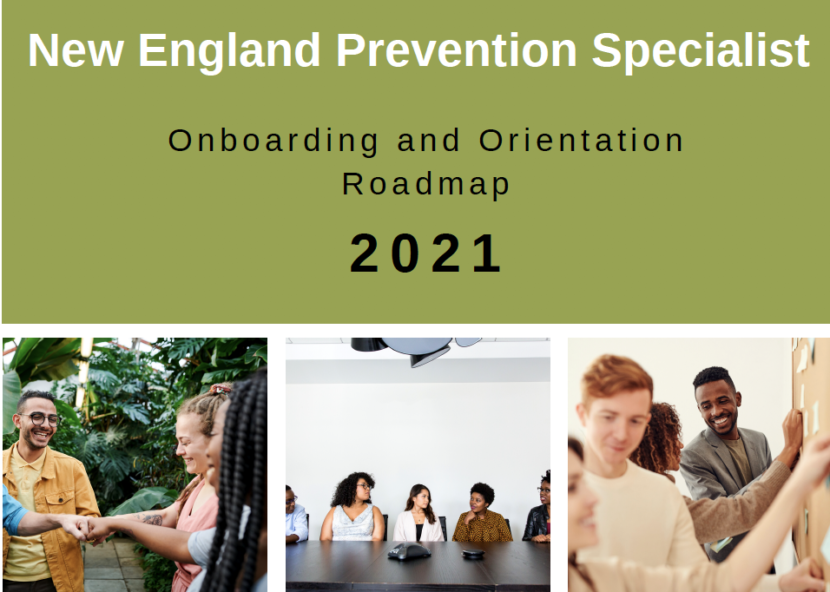 New England Prevention Specialist

Onboarding and Orientation Roadmap

2021